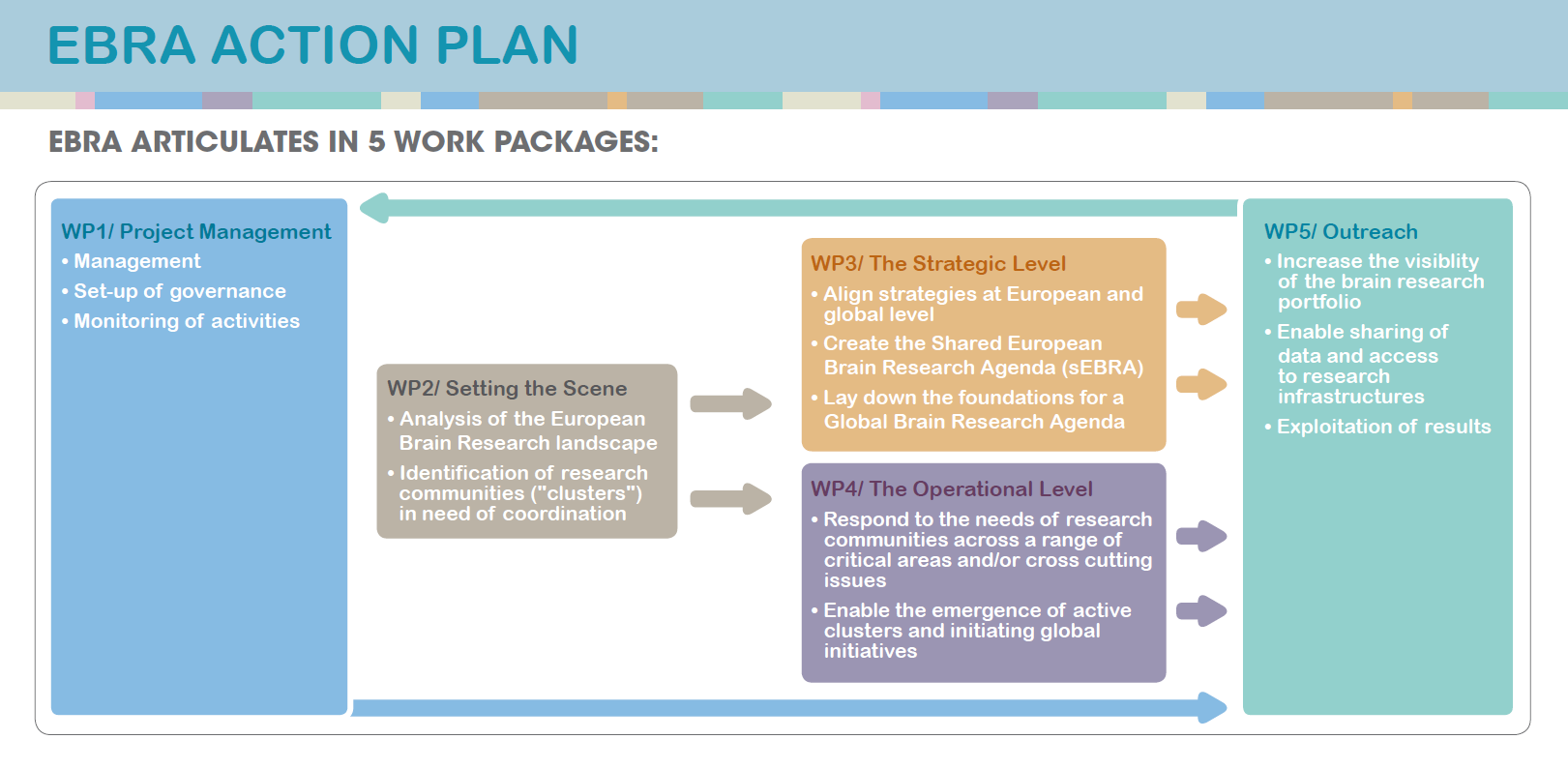 EBRA ACTION PLAN

EBRA ARTICULATES IN 5 WORK PACKAGES:

WP1/ Project Management
• Management
• Set-up of governance
• Monitoring of activities

WP2/ Setting the Scene
• Analysis of the European Brain Research landscape
• Identification of research communities ("clusters") in need of coordination

WP3/ The Strategic Level
• Align strategies at European and global level
• Create the Shared European Brain Research Agenda (sEBRA)
• Lay down the foundations for a Global Brain Research Agenda

WP4/ The Operational Level
• Respond to the needs of research communities across a range of critical areas and/or cross cutting issues
• Enable the emergence of active clusters and initiating global initiatives

WP5/ Outreach
• Increase the visiblity of the brain research portfolio
• Enable sharing of data and access to research infrastructures
• Exploitation of results